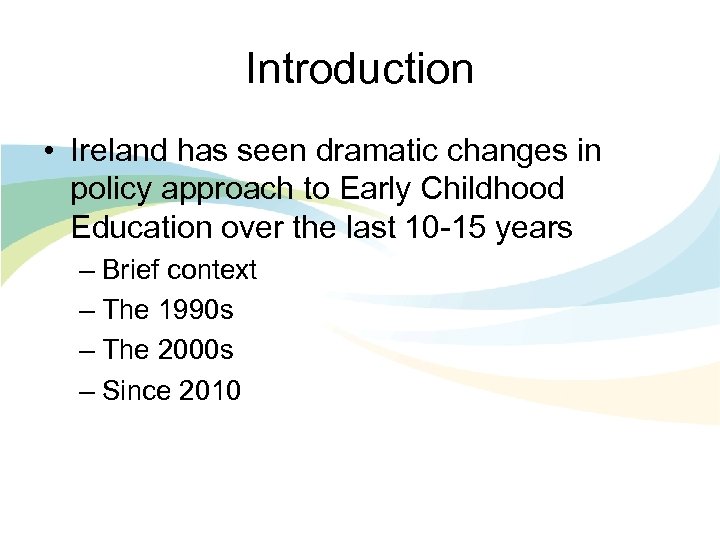 Introduction

• Ireland has seen dramatic changes in policy approach to Early Childhood Education over the last 10-15 years

– Brief context

– The 1990s

– The 2000s

– Since 2010